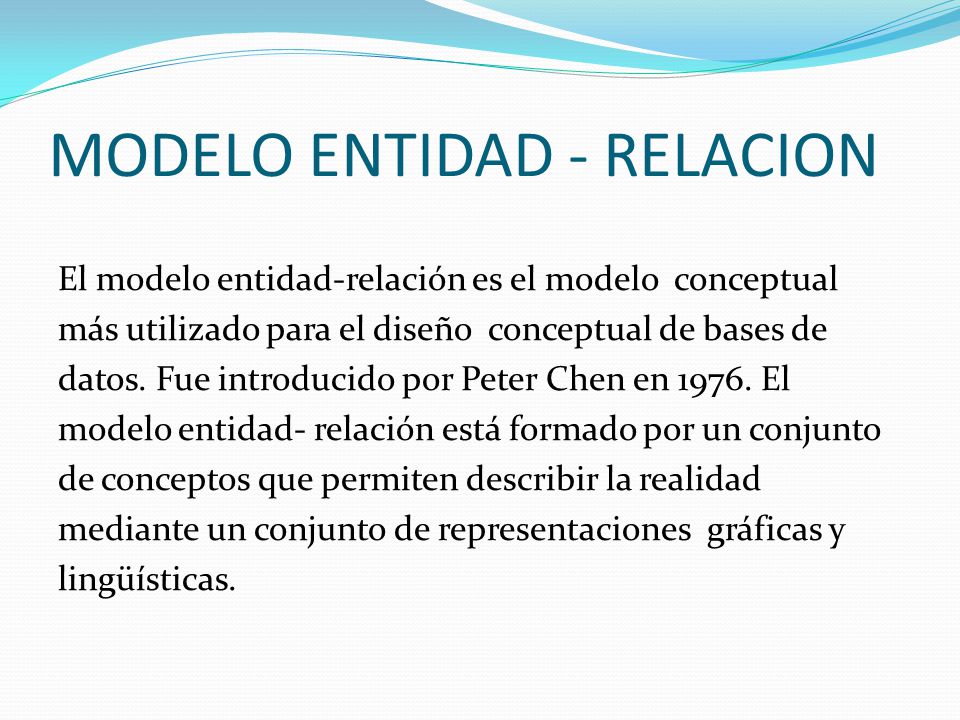 MODELO ENTIDAD - RELACION

El modelo entidad-relación es el modelo conceptual más utilizado para el diseño conceptual de bases de datos. Fue introducido por Peter Chen en 1976. El modelo entidad- relación está formado por un conjunto de conceptos que permiten describir la realidad mediante un conjunto de representaciones gráficas y lingüísticas.